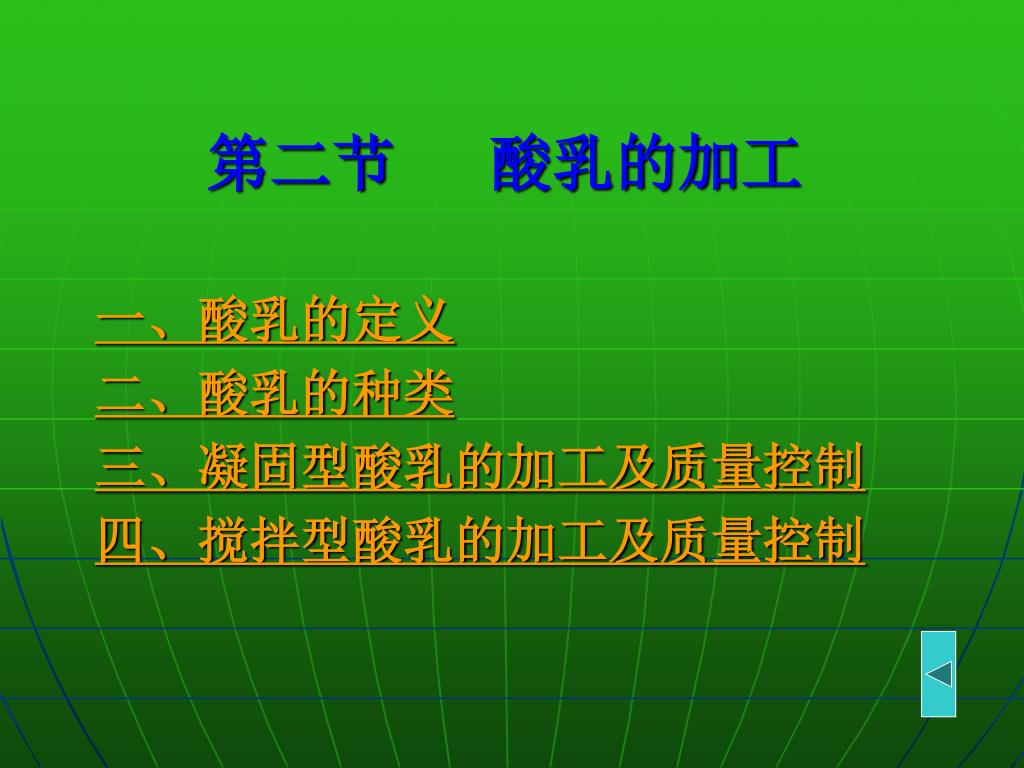 第二节　　酸乳的加工

一、酸乳的定义
二、酸乳的种类
三、凝固型酸乳的加工及质量控制
四、搅拌型酸乳的加工及质量控制